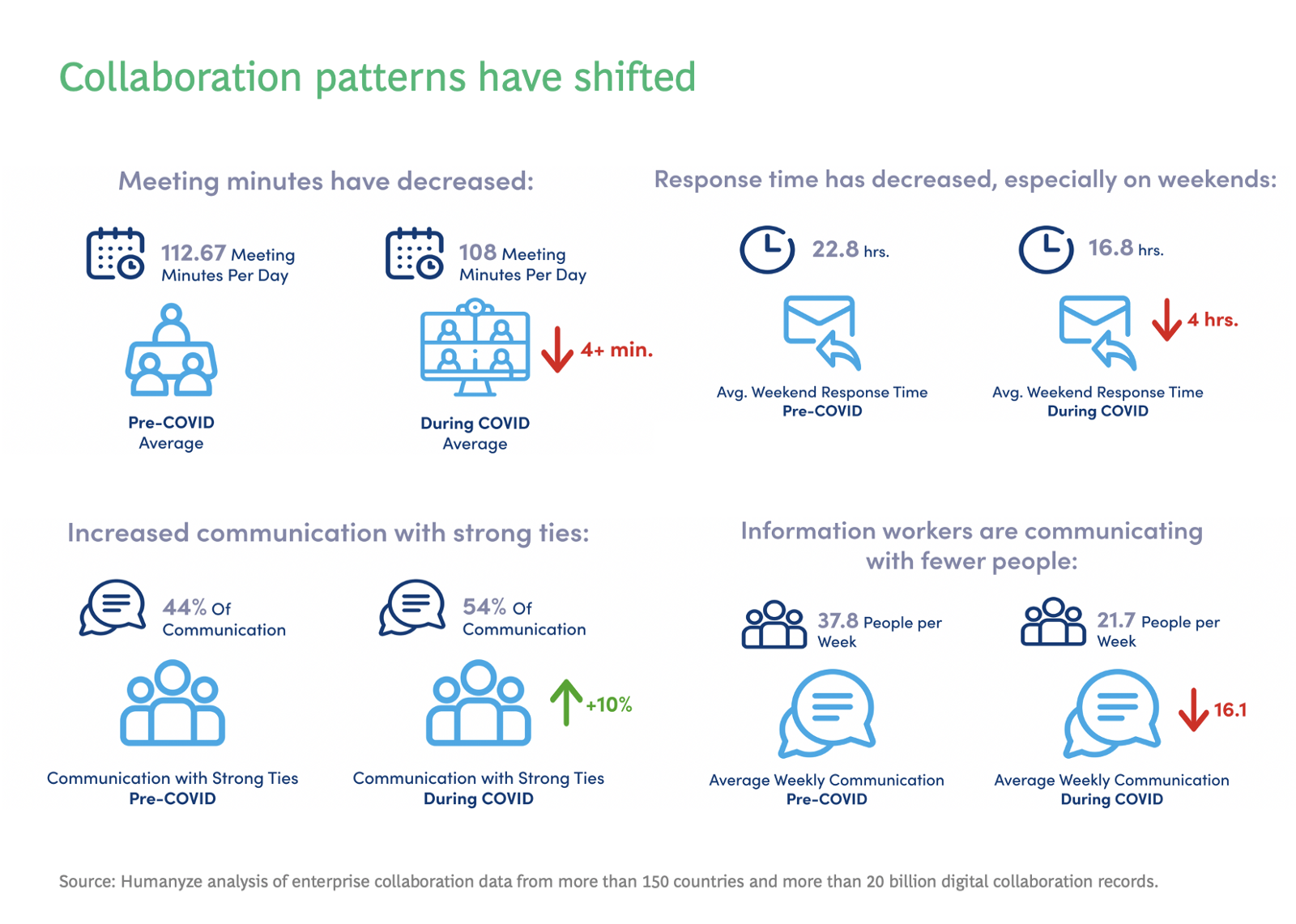 Collaboration patterns have shifted

Meeting minutes have decreased:

112.67 Meeting Minutes Per Day

Pre-COVID
Average

108 Meeting Minutes Per Day

4+ min.

During COVID
Average

Response time has decreased, especially on weekends:

22.8 hrs.

Avg. Weekend Response Time
Pre-COVID

16.8 hrs.

4 hrs.

Avg. Weekend Response Time
During COVID

Increased communication with strong ties:

44% Of Communication

Communication with Strong Ties
Pre-COVID

54% Of Communication

+10%

Communication with Strong Ties
During COVID

Information workers are communicating with fewer people:

37.8 People per Week

Average Weekly Communication
Pre-COVID

21.7 People per Week

16.1

Average Weekly Communication
During COVID

Source: Humanyze analysis of enterprise collaboration data from more than 150 countries and more than 20 billion digital collaboration records.